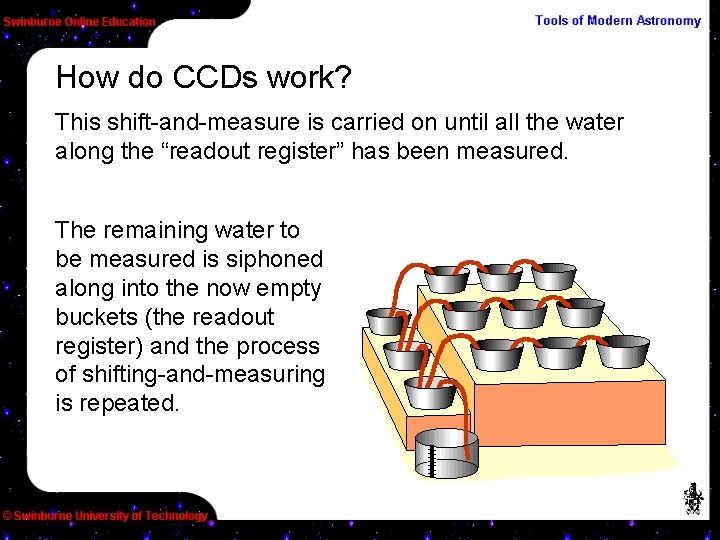 Swinburne Online Education

Tools of Modern Astronomy

How do CCDs work?

This shift-and-measure is carried on until all the water along the “readout register” has been measured.

The remaining water to be measured is siphoned along into the now empty buckets (the readout register) and the process of shifting-and-measuring is repeated.

© Swinburne University of Technology